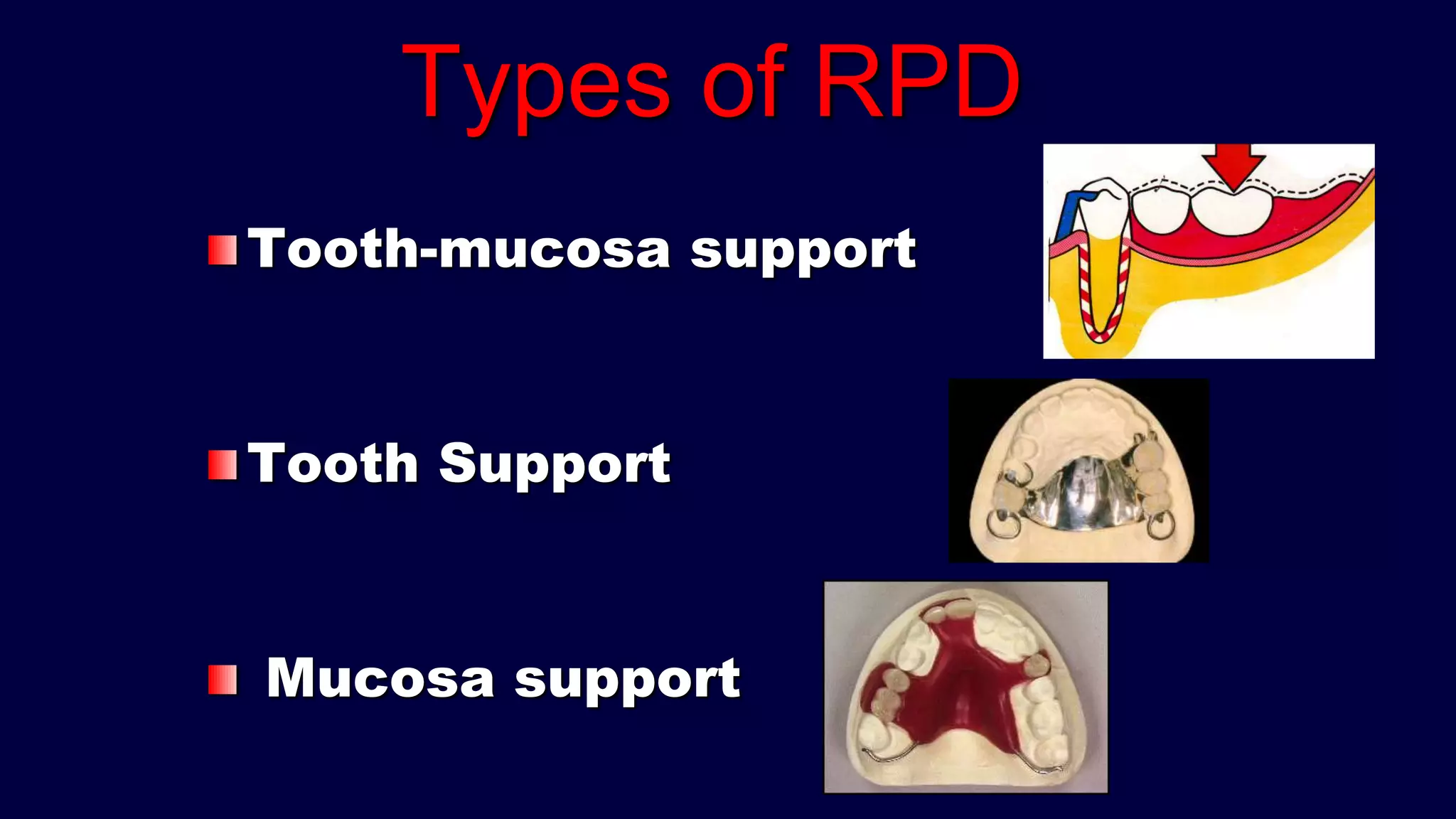 Types of RPD

Tooth-mucosa support

Tooth Support

Mucosa support